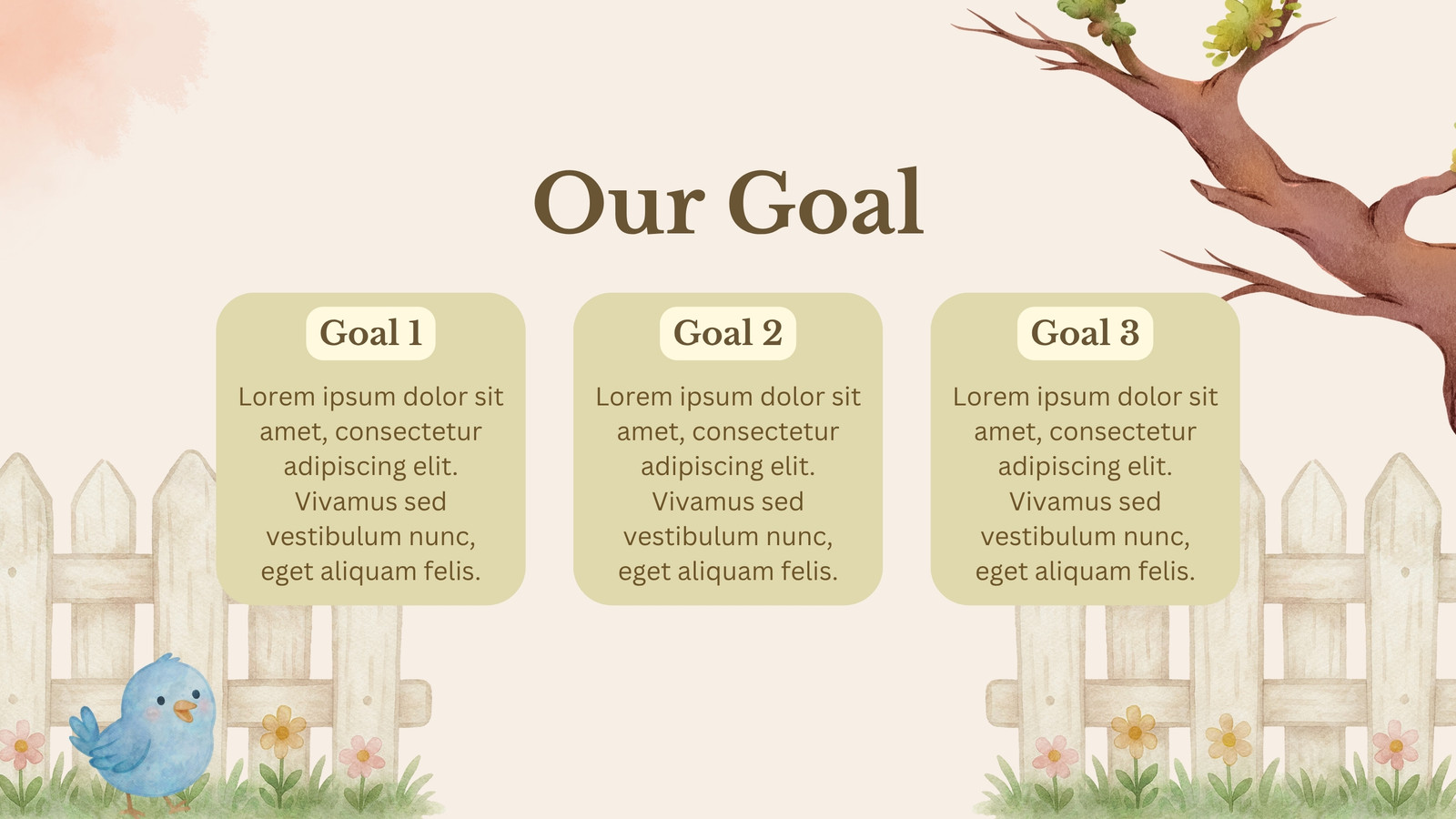 Our Goal

Goal 1

Lorem ipsum dolor sit amet, consectetur adipiscing elit. Vivamus sed vestibulum nunc, eget aliquam felis.

Goal 2

Lorem ipsum dolor sit amet, consectetur adipiscing elit. Vivamus sed vestibulum nunc, eget aliquam felis.

Goal 3

Lorem ipsum dolor sit amet, consectetur adipiscing elit. Vivamus sed vestibulum nunc, eget aliquam felis.